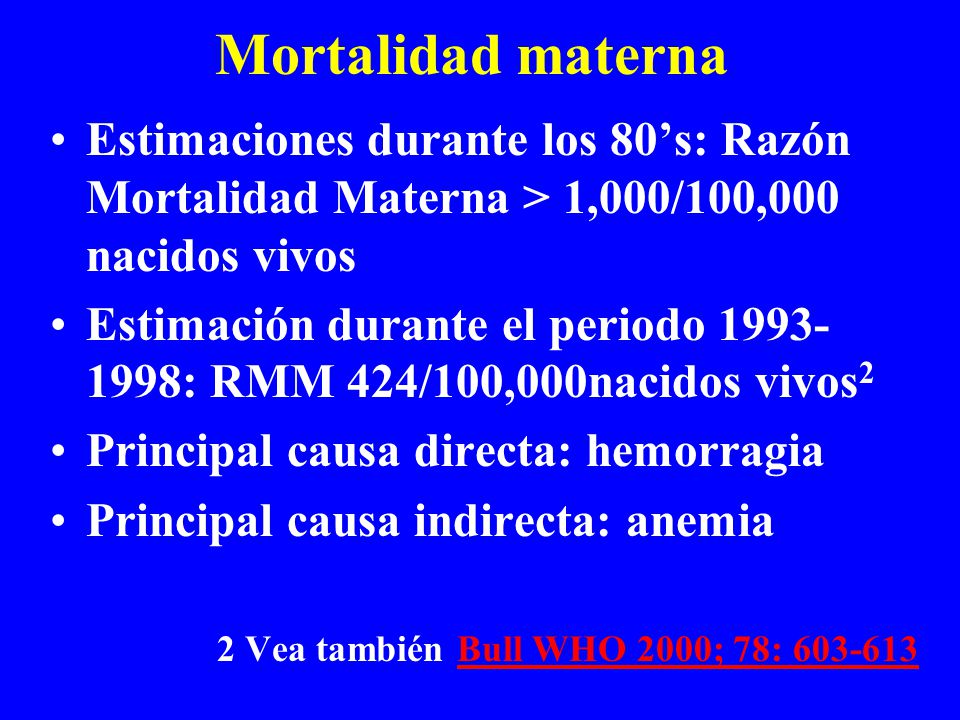 Mortalidad materna

• Estimaciones durante los 80’s: Razón Mortalidad Materna > 1,000/100,000 nacidos vivos

• Estimación durante el periodo 1993-1998: RMM 424/100,000nacidos vivos$^2$

• Principal causa directa: hemorragia

• Principal causa indirecta: anemia

2 Vea también Bull WHO 2000; 78: 603-613